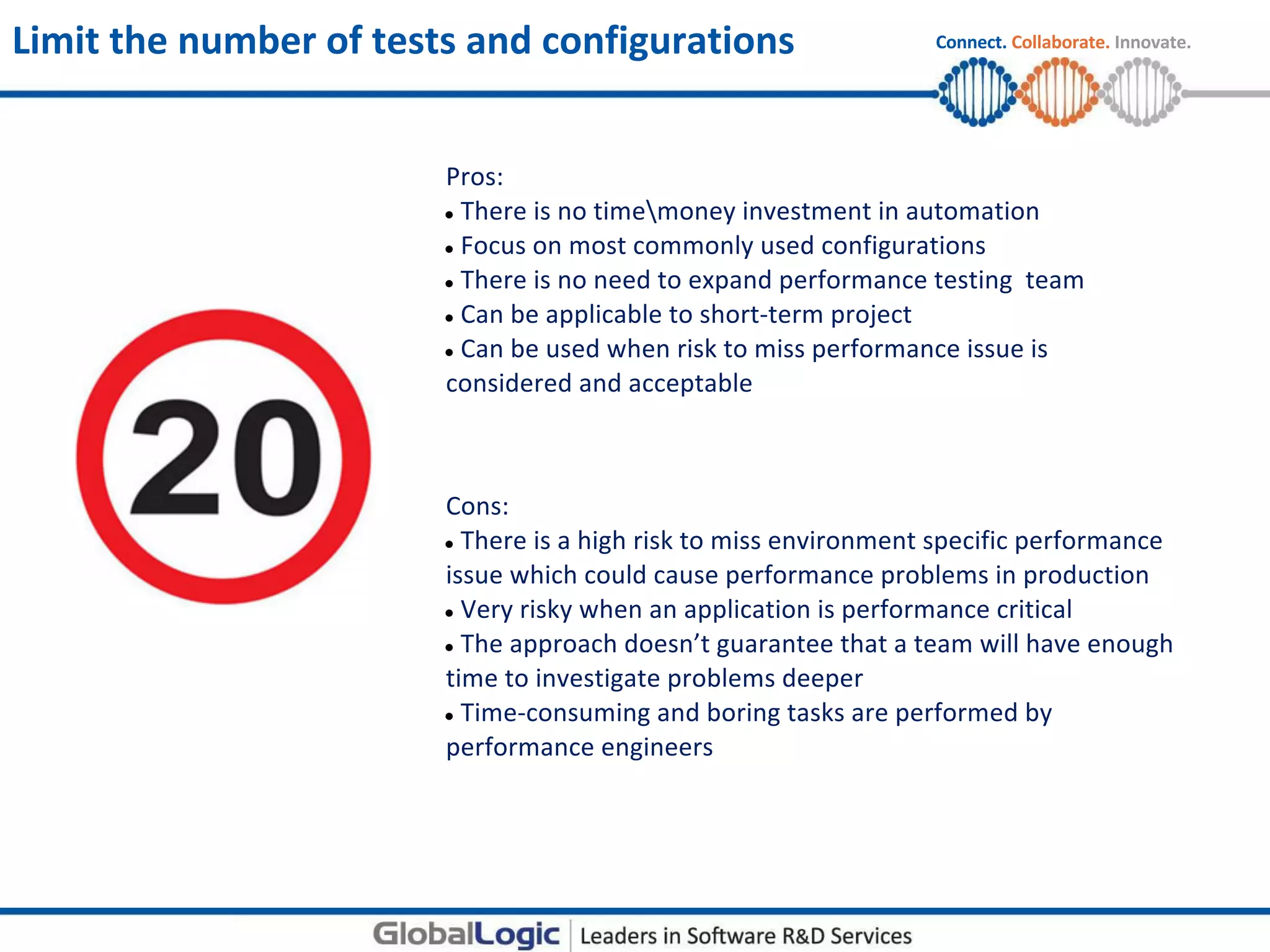 Limit the number of tests and configurations

Connect. Collaborate. Innovate.

20

Pros:
• There is no time\money investment in automation
• Focus on most commonly used configurations
• There is no need to expand performance testing team
• Can be applicable to short-term project
• Can be used when risk to miss performance issue is considered and acceptable

Cons:
• There is a high risk to miss environment specific performance issue which could cause performance problems in production
• Very risky when an application is performance critical
• The approach doesn't guarantee that a team will have enough time to investigate problems deeper
• Time-consuming and boring tasks are performed by performance engineers

GlobalLogic | Leaders in Software R&D Services